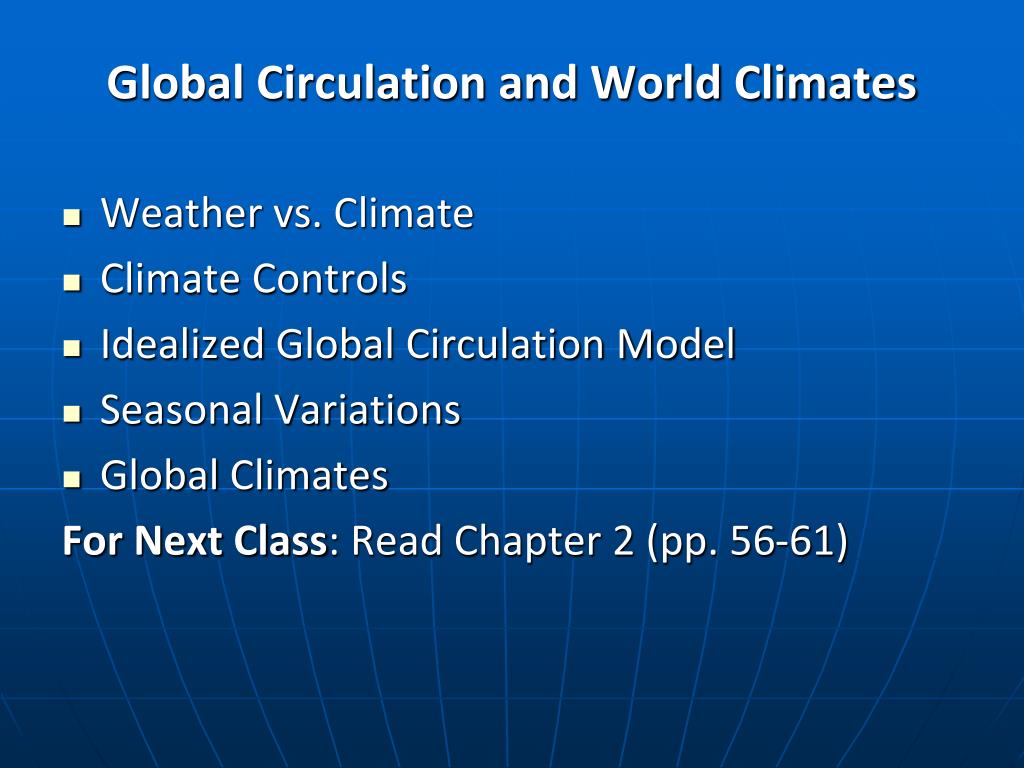 Global Circulation and World Climates

- Weather vs. Climate
- Climate Controls
- Idealized Global Circulation Model
- Seasonal Variations
- Global Climates

For Next Class: Read Chapter 2 (pp. 56-61)